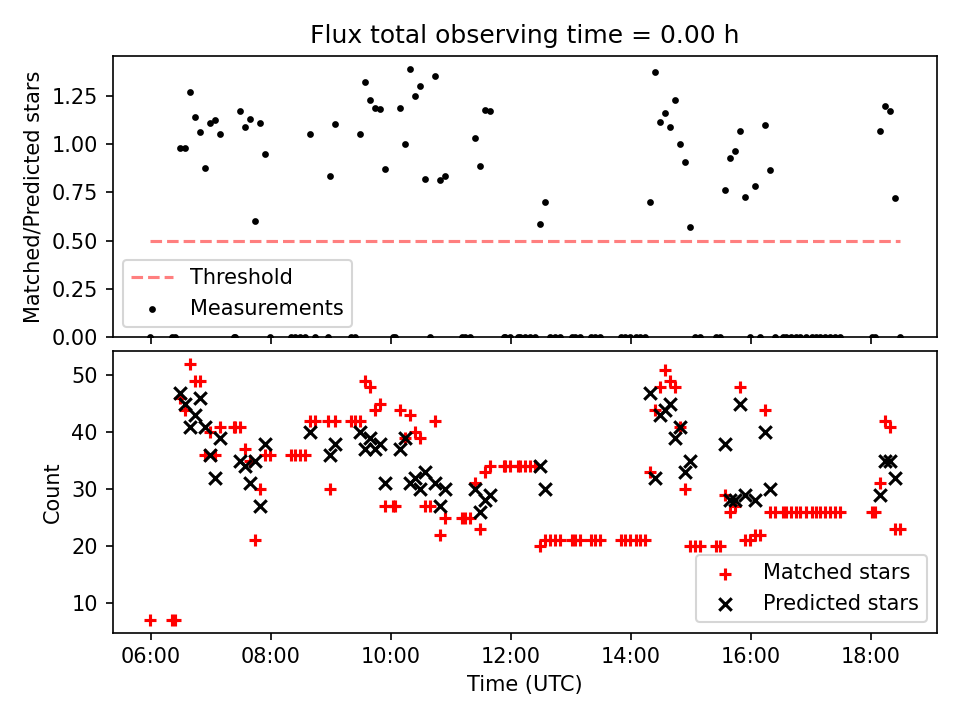 Flux total observing time = 0.00 h

Matched/Predicted stars

1.25
1.00
0.75
0.50
0.25
0.00

Threshold
Measurements

Count

50
40
30
20
10

Matched stars
Predicted stars

06:00
08:00
10:00
12:00
14:00
16:00
18:00

Time (UTC)